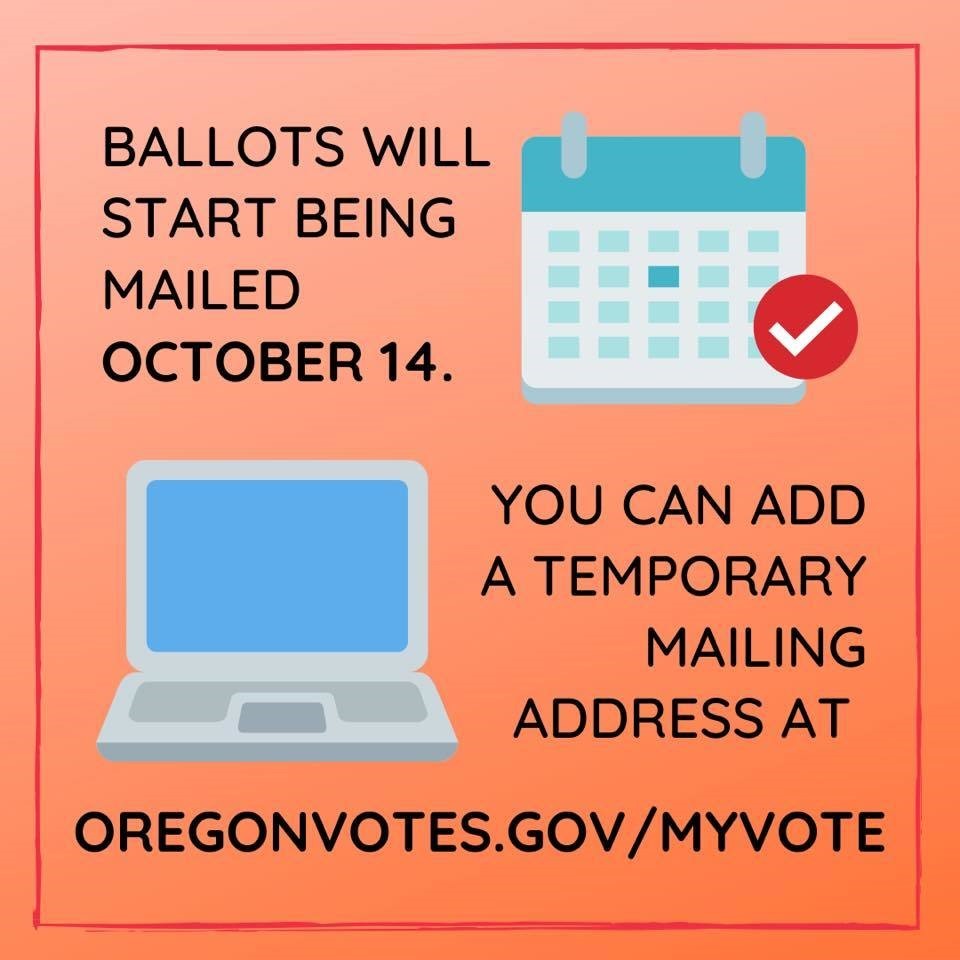 BALLOTS WILL START BEING MAILED OCTOBER 14.

YOU CAN ADD A TEMPORARY MAILING ADDRESS AT

OREGONVOTES.GOV/MYVOTE